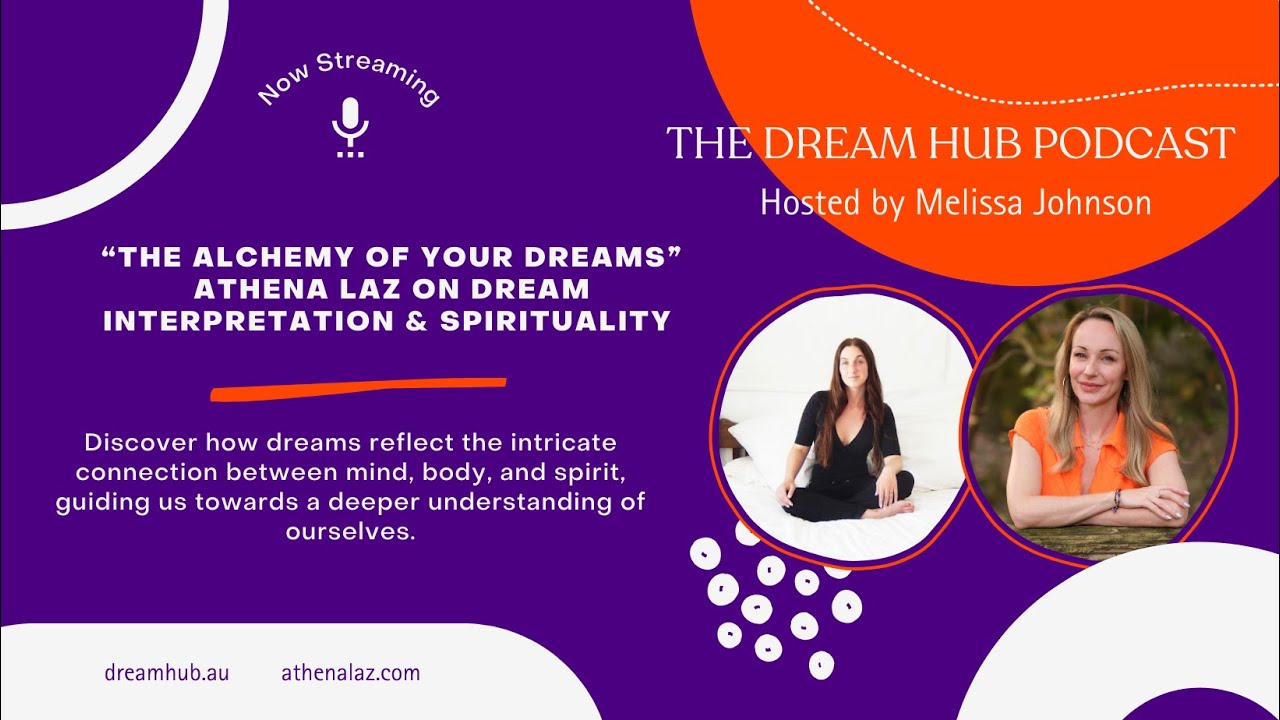 Now Streaming

THE DREAM HUB PODCAST

Hosted by Melissa Johnson

“THE ALCHEMY OF YOUR DREAMS” ATHENA LAZ ON DREAM INTERPRETATION & SPIRITUALITY

Discover how dreams reflect the intricate connection between mind, body, and spirit, guiding us towards a deeper understanding of ourselves.

dreamhub.au athenalaz.com